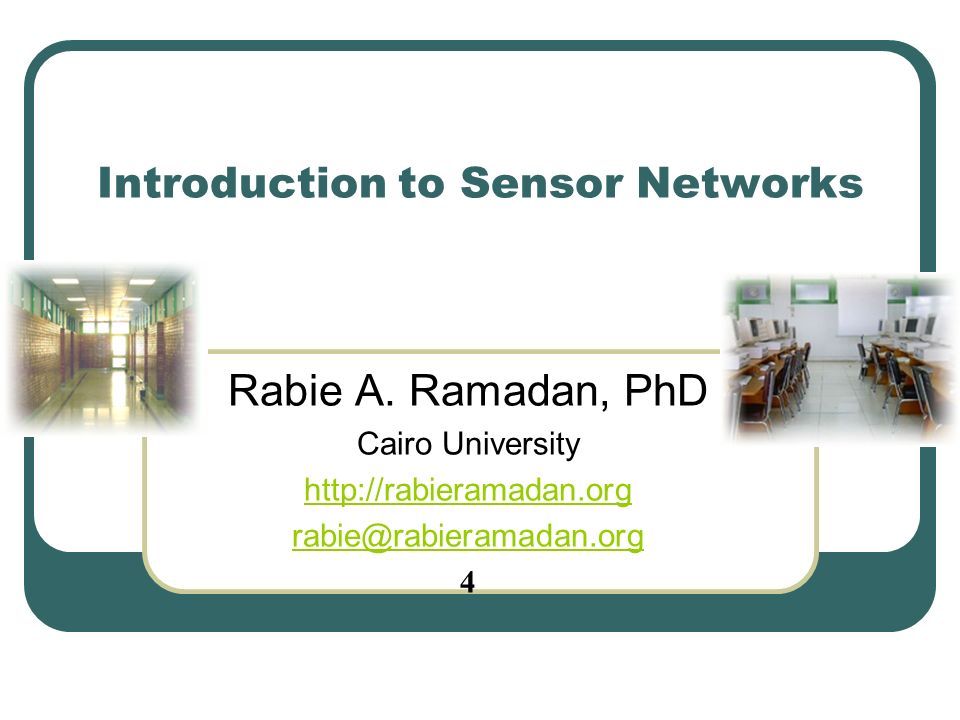 Introduction to Sensor Networks

Rabie A. Ramadan, PhD

Cairo University

http://rabieramadan.org

rabie@rabieramadan.org

4